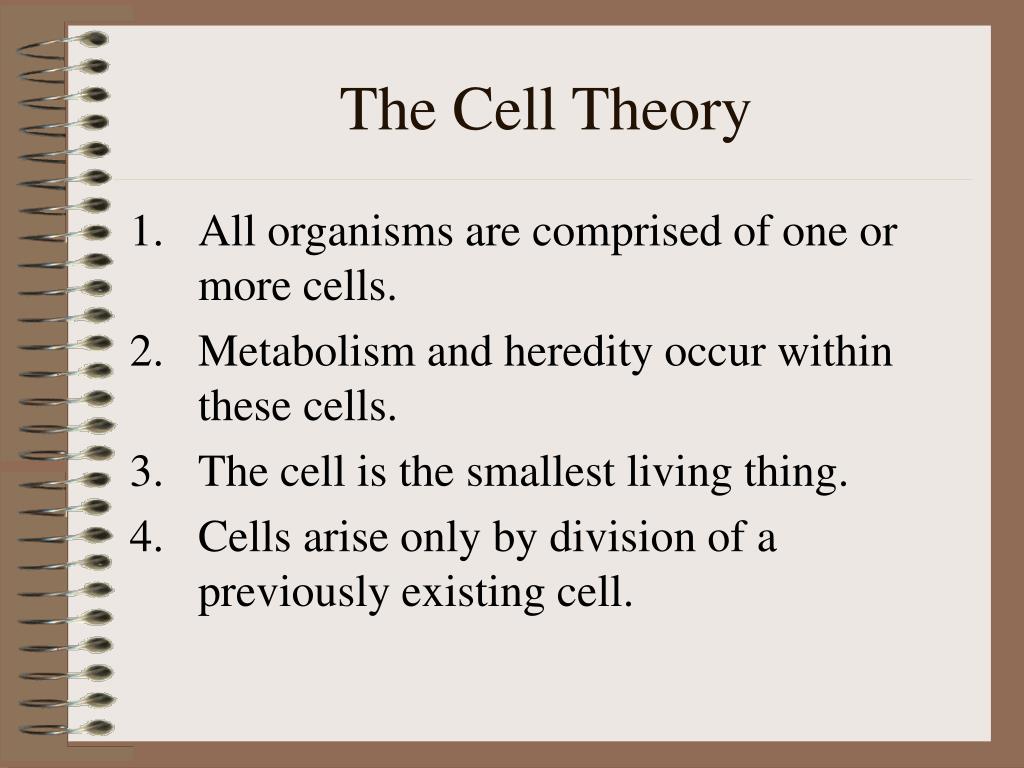 The Cell Theory

1. All organisms are comprised of one or more cells.
2. Metabolism and heredity occur within these cells.
3. The cell is the smallest living thing.
4. Cells arise only by division of a previously existing cell.